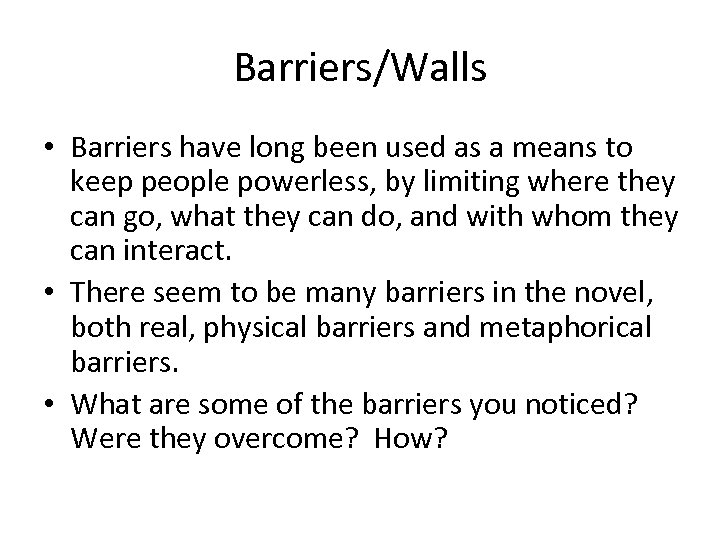 Barriers/Walls

• Barriers have long been used as a means to keep people powerless, by limiting where they can go, what they can do, and with whom they can interact.
• There seem to be many barriers in the novel, both real, physical barriers and metaphorical barriers.
• What are some of the barriers you noticed? Were they overcome? How?